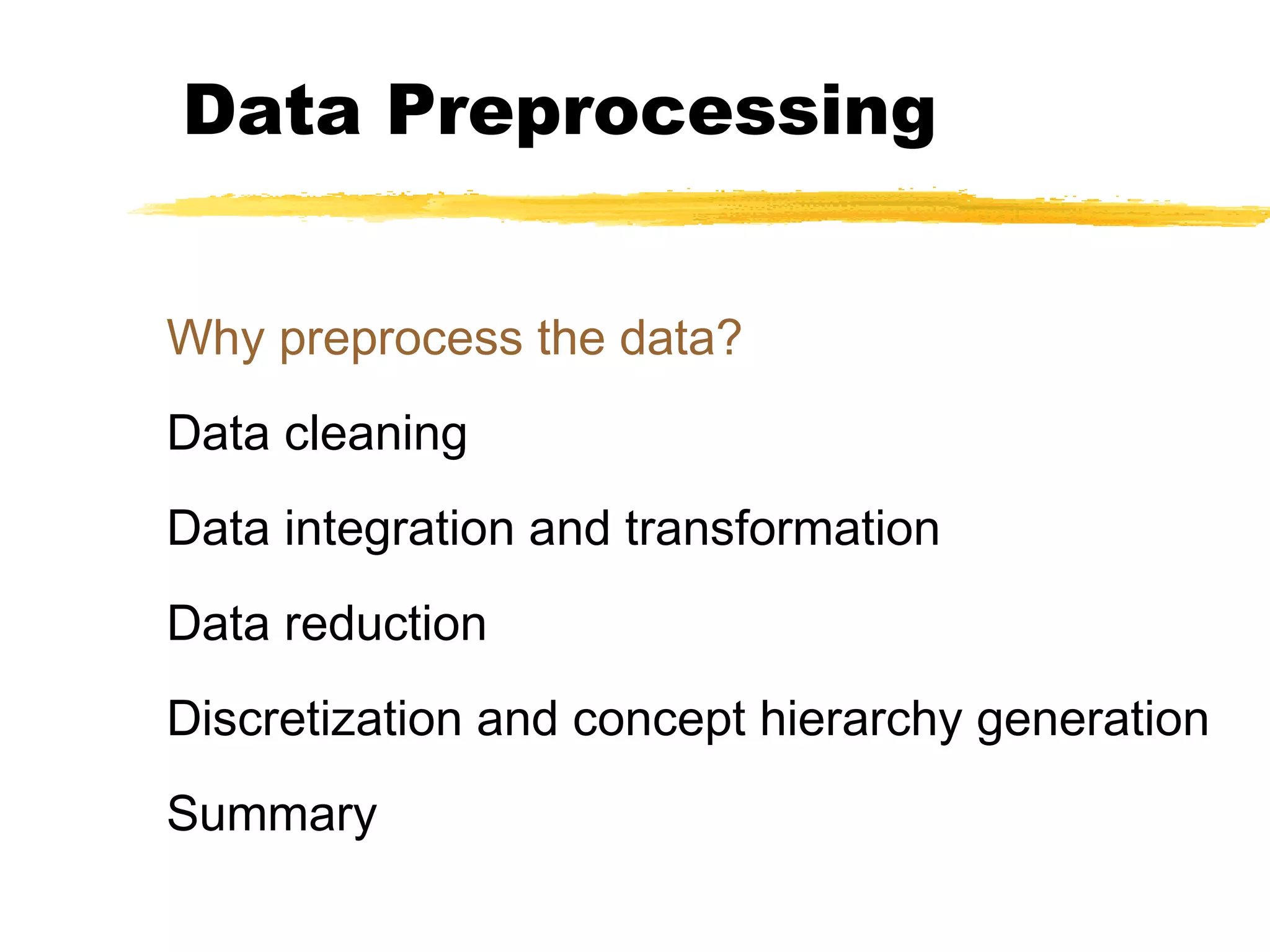 Data Preprocessing

Why preprocess the data?

Data cleaning

Data integration and transformation

Data reduction

Discretization and concept hierarchy generation

Summary